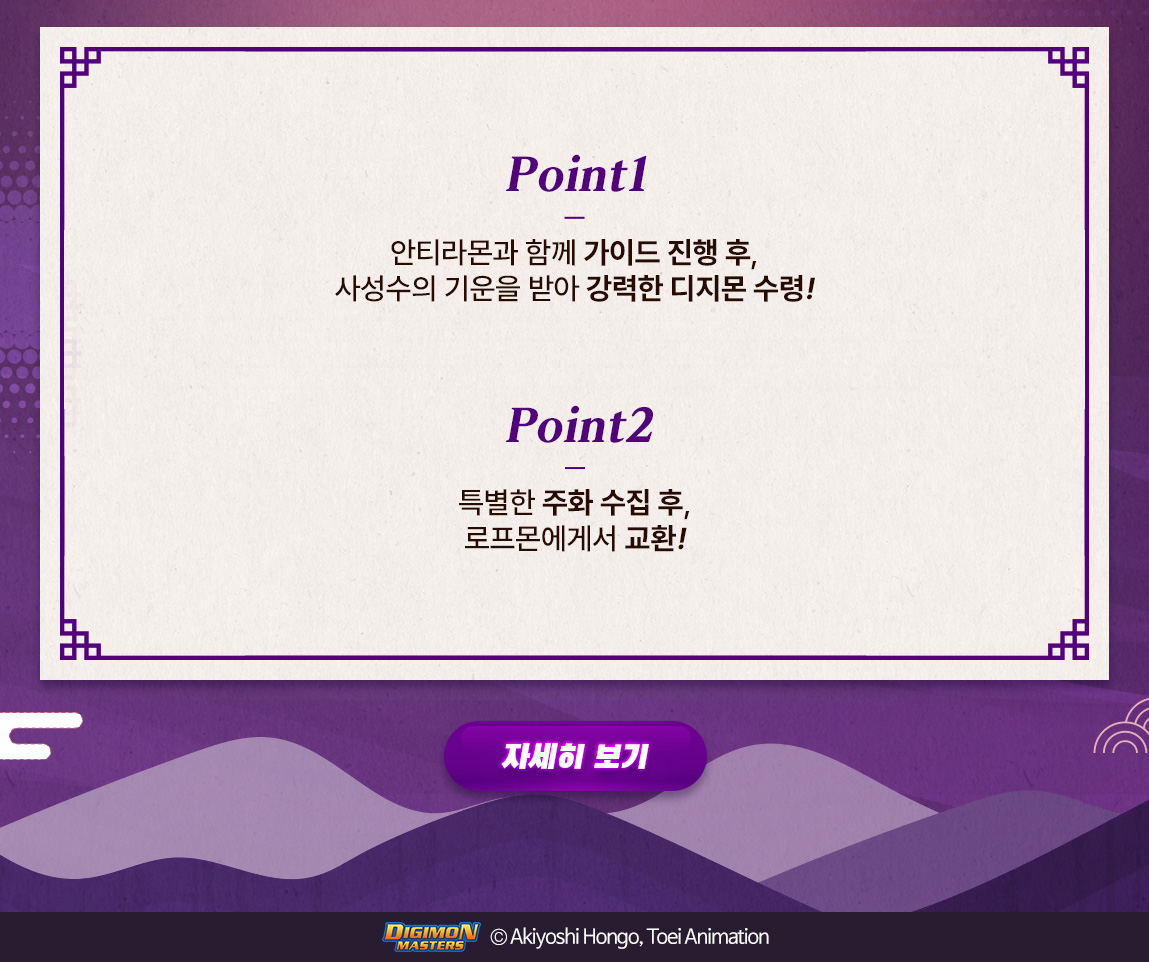 Point1

안티라몬과 함께 가이드 진행 후,
사성수의 기운을 받아 강력한 디지몬 수령!

Point2

특별한 주화 수집 후,
로프몬에게서 교환!

자세히 보기

DIGIMON MASTERS © Akiyoshi Hongo, Toei Animation